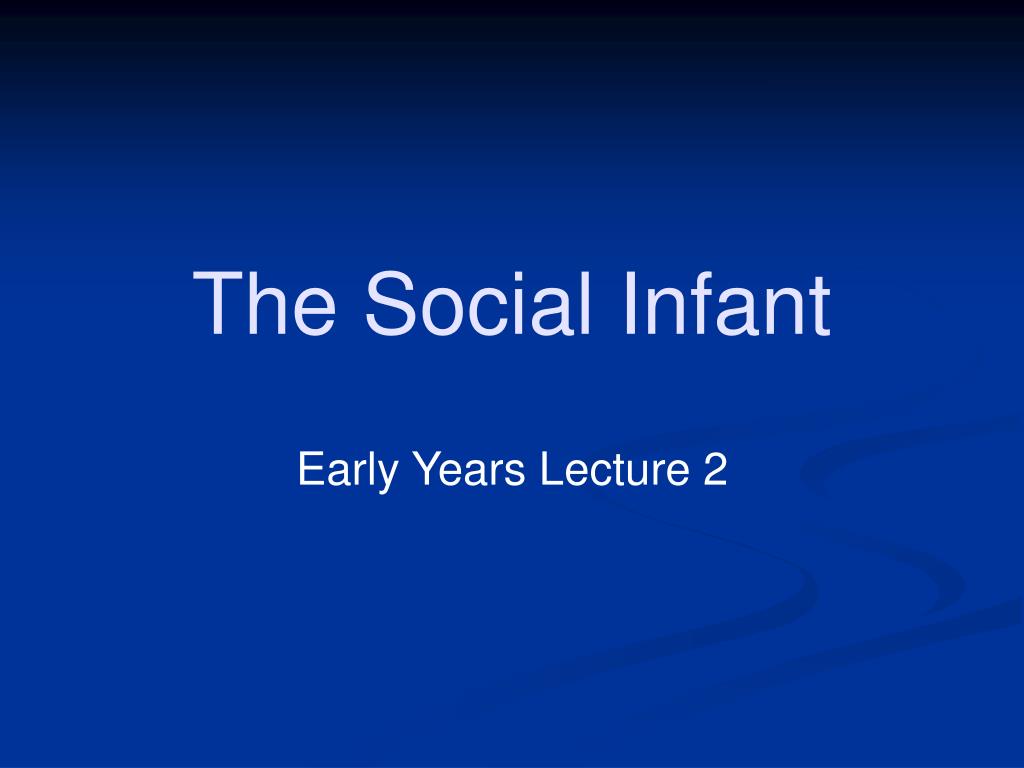 The Social Infant

Early Years Lecture 2